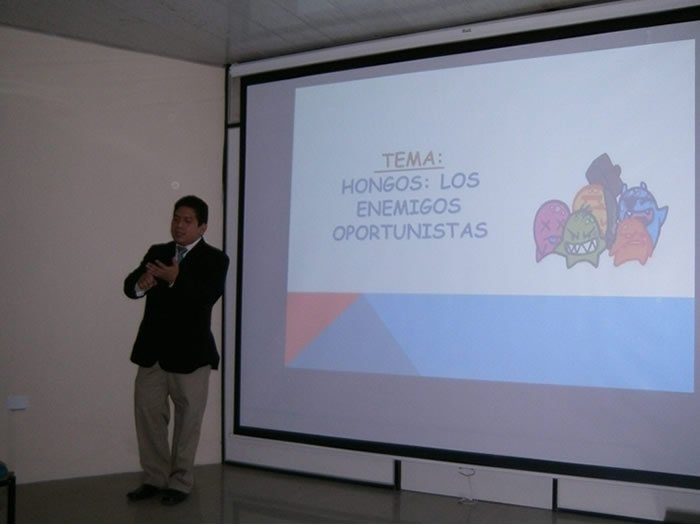 TEMA:

HONGOS: LOS ENEMIGOS OPORTUNISTAS